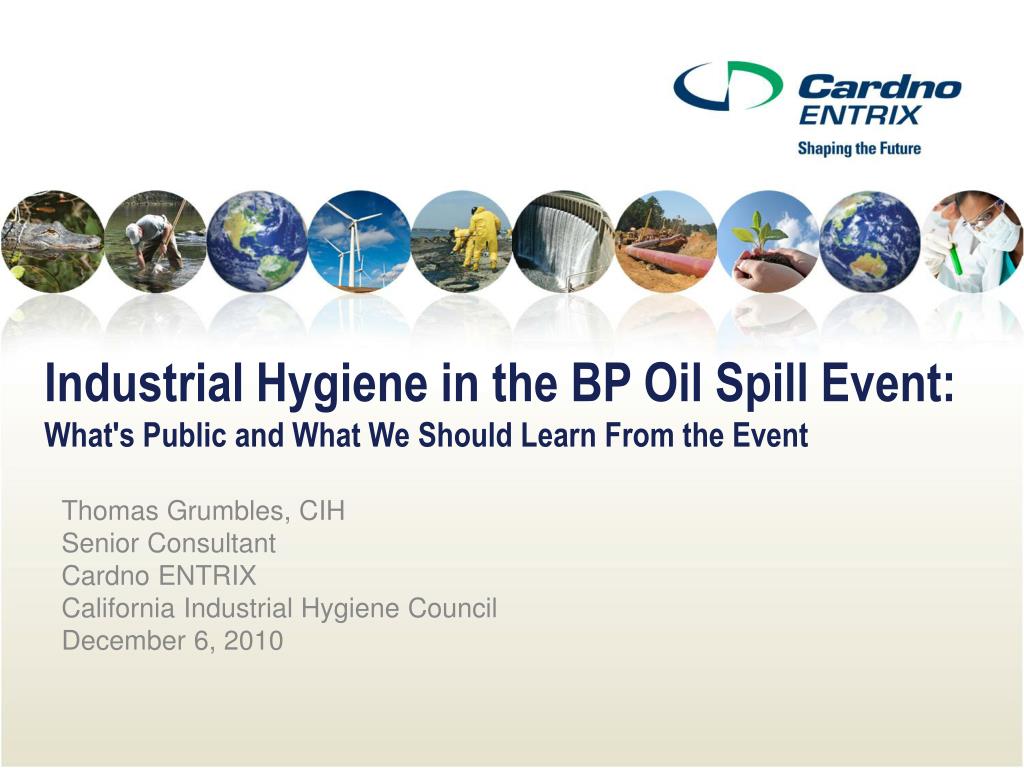 Cardno ENTRIX
Shaping the Future

Industrial Hygiene in the BP Oil Spill Event:
What's Public and What We Should Learn From the Event

Thomas Grumbles, CIH
Senior Consultant
Cardno ENTRIX
California Industrial Hygiene Council
December 6, 2010